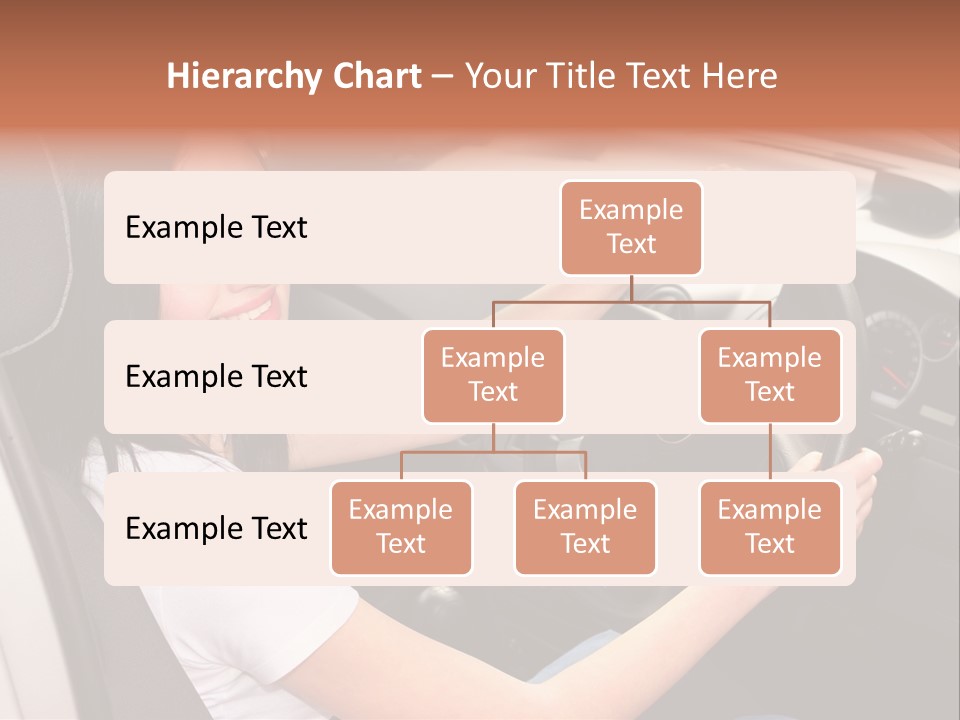 Hierarchy Chart – Your Title Text Here

Example Text

Example Text

Example Text

Example Text

Example Text

Example Text

Example Text

Example Text

Example Text